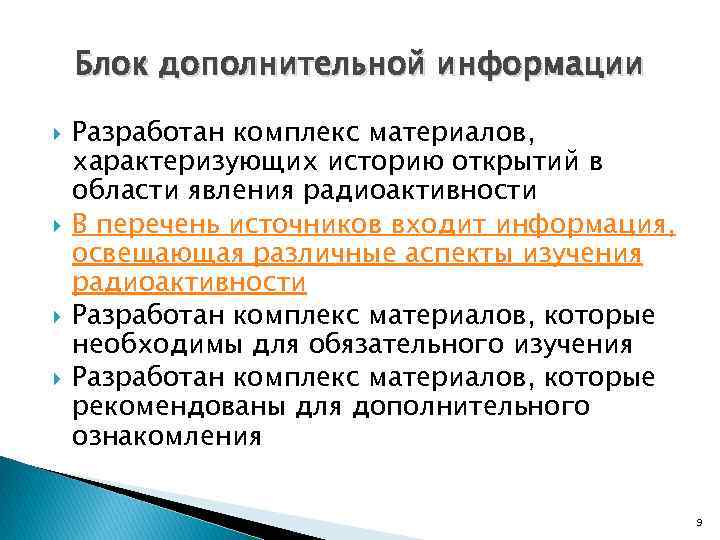 Блок дополнительной информации

Разработан комплекс материалов, характеризующих историю открытий в области явления радиоактивности

В перечень источников входит информация, освещающая различные аспекты изучения радиоактивности

Разработан комплекс материалов, которые необходимы для обязательного изучения

Разработан комплекс материалов, которые рекомендованы для дополнительного ознакомления

9